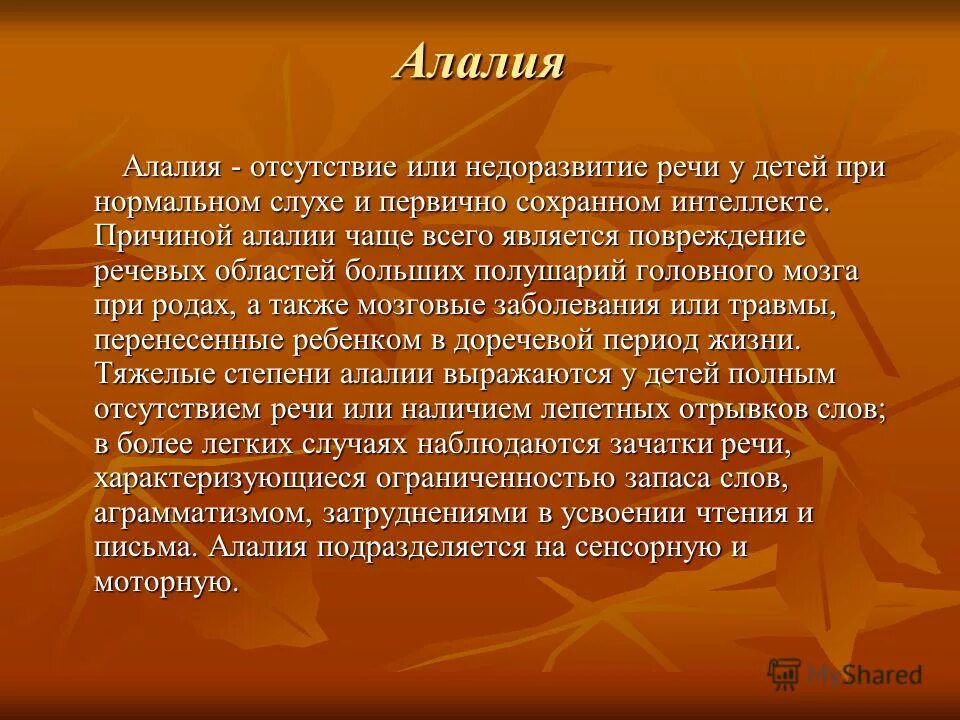 Алалия

Алалия - отсутствие или недоразвитие речи у детей при нормальном слухе и первично сохранном интеллекте. Причиной алалии чаще всего является повреждение речевых областей больших полушарий головного мозга при родах, а также мозговые заболевания или травмы, перенесенные ребенком в доречевой период жизни. Тяжелые степени алалии выражаются у детей полным отсутствием речи или наличием лепетных отрывков слов; в более легких случаях наблюдаются зачатки речи, характеризующиеся ограниченностью запаса слов, аграмматизмом, затруднениями в усвоении чтения и письма. Алалия подразделяется на сенсорную и моторную.

MyShared